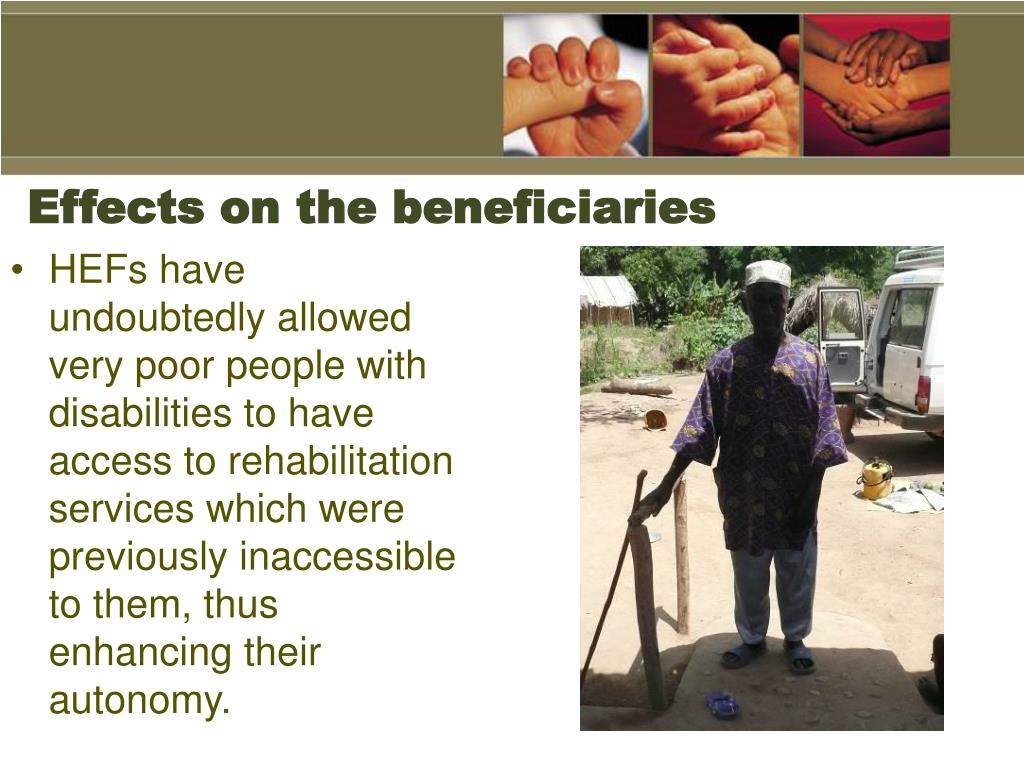 Effects on the beneficiaries

• HEFs have undoubtedly allowed very poor people with disabilities to have access to rehabilitation services which were previously inaccessible to them, thus enhancing their autonomy.